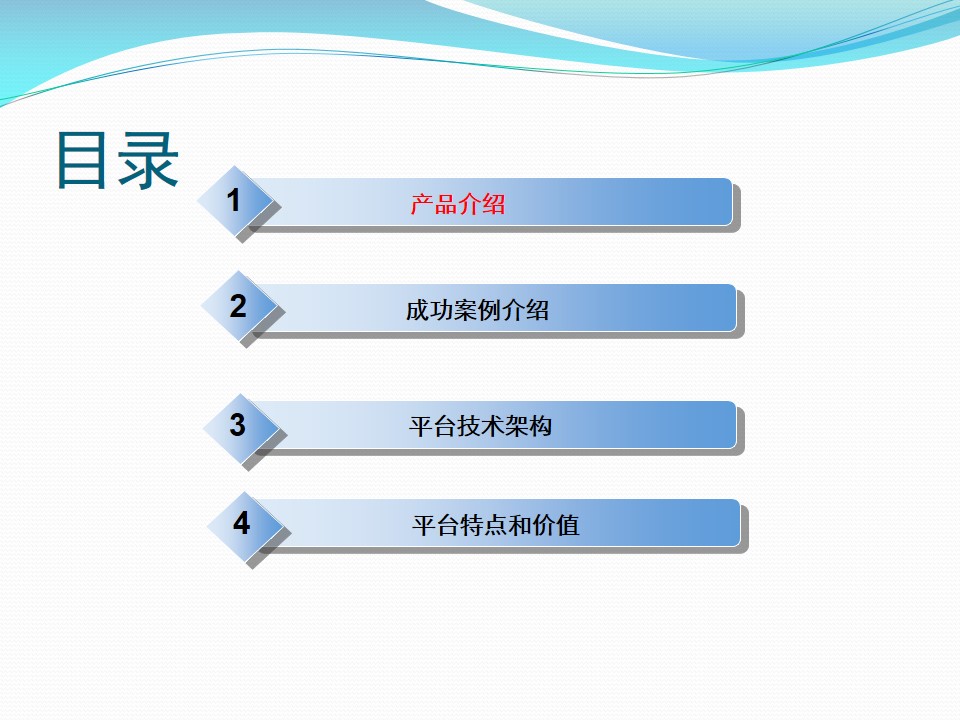 目录

1 产品介绍

2 成功案例介绍

3 平台技术架构

4 平台特点和价值